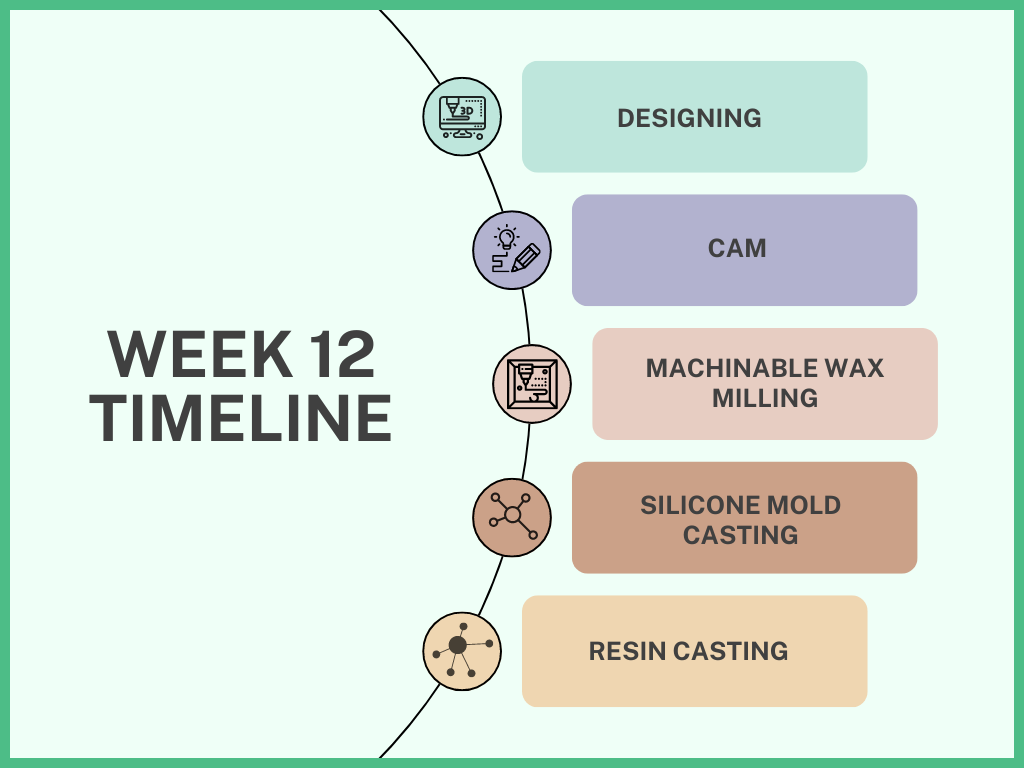 WEEK 12 TIMELINE

3D

DESIGNING

CAM

MACHINABLE WAX MILLING

SILICONE MOLD CASTING

RESIN CASTING